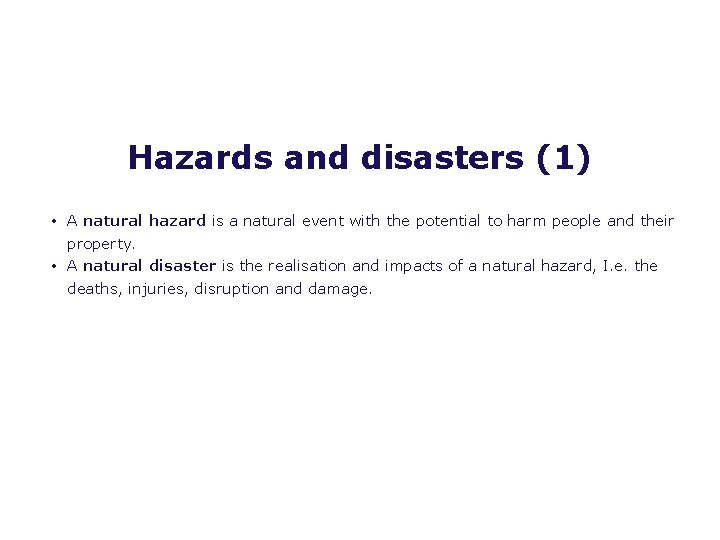 Hazards and disasters (1)

• A natural hazard is a natural event with the potential to harm people and their property.
• A natural disaster is the realisation and impacts of a natural hazard, I.e. the deaths, injuries, disruption and damage.